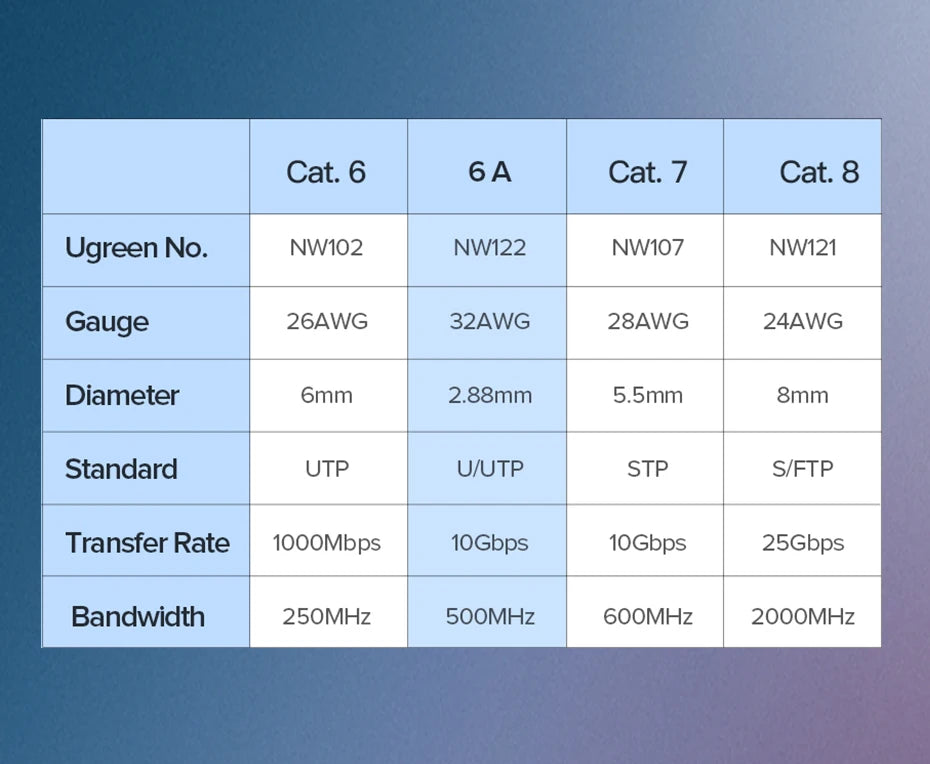 | | Cat. 6 | 6 A | Cat. 7 | Cat. 8 |
|---|---|---|---|---|
| Ugreen No. | NW102 | NW122 | NW107 | NW121 |
| Gauge | 26AWG | 32AWG | 28AWG | 24AWG |
| Diameter | 6mm | 2.88mm | 5.5mm | 8mm |
| Standard | UTP | U/UTP | STP | S/FTP |
| Transfer Rate | 1000Mbps | 10Gbps | 10Gbps | 25Gbps |
| Bandwidth | 250MHz | 500MHz | 600MHz | 2000MHz |